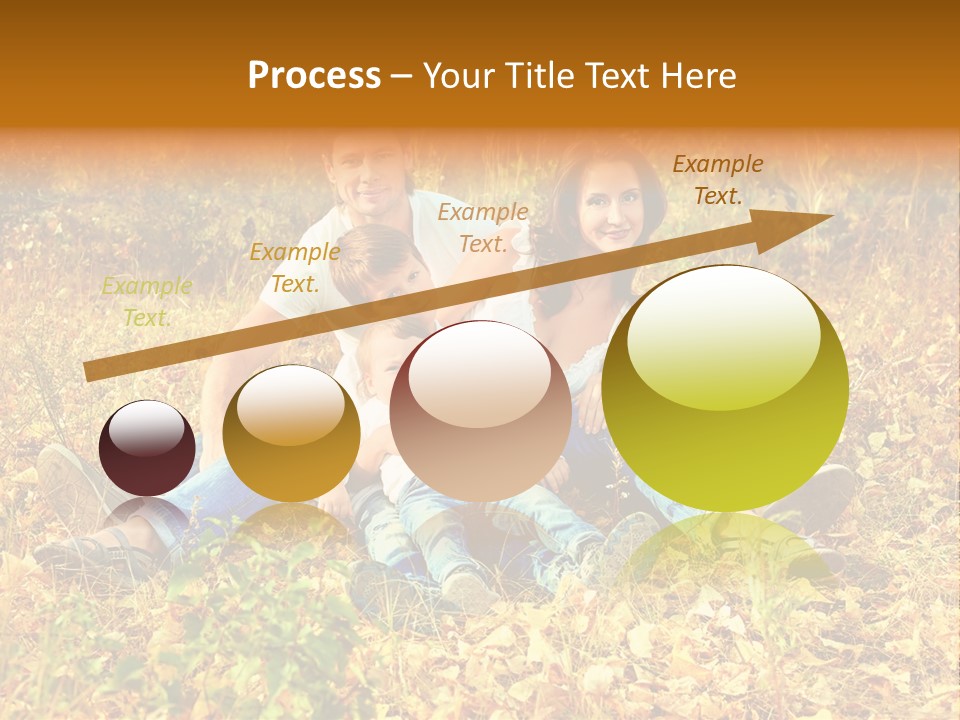 Process – Your Title Text Here

Example Text.

Example Text.

Example Text.

Example Text.